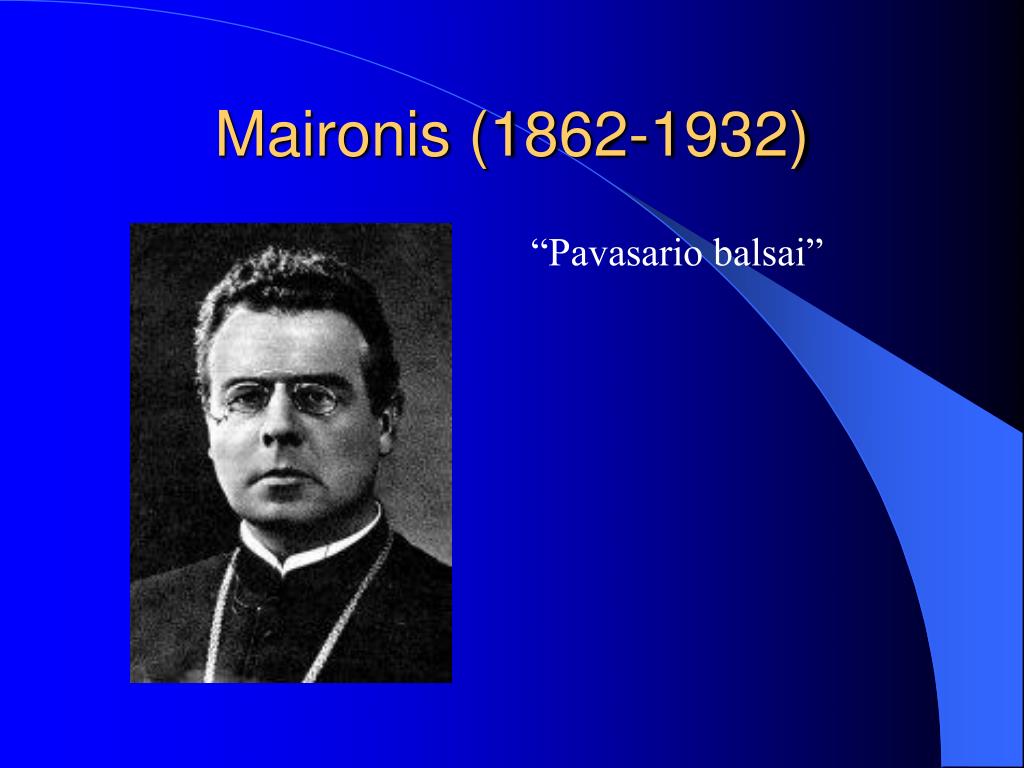 Maironis (1862-1932)

“Pavasario balsai”